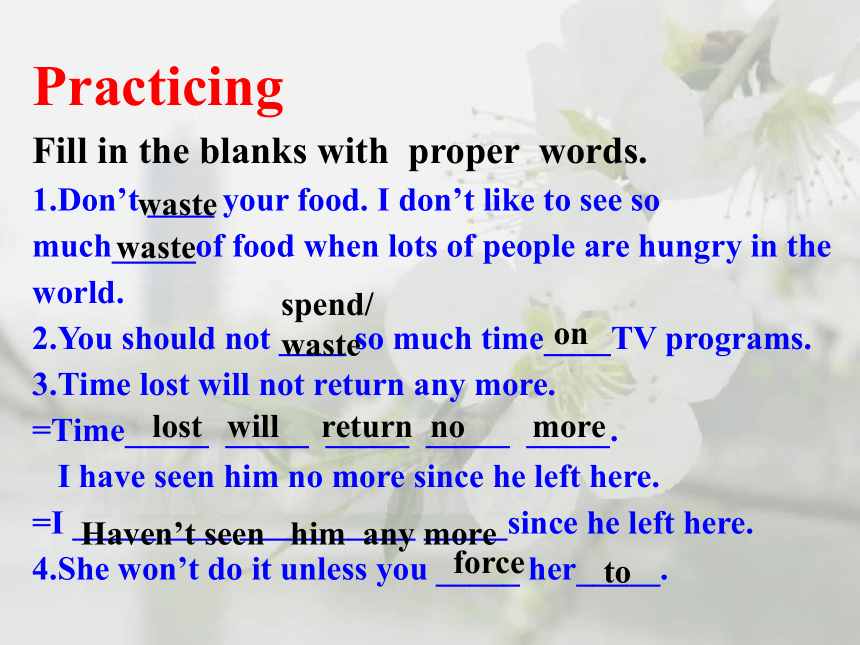 Practicing

Fill in the blanks with proper words.

1.Don't waste your food. I don't like to see so much waste of food when lots of people are hungry in the world.

2.You should not spend/ waste so much time on TV programs.

3.Time lost will not return any more.

=Time lost will return no more.

I have seen him no more since he left here.

=I Haven't seen him any more since he left here.

4.She won't do it unless you force her to.